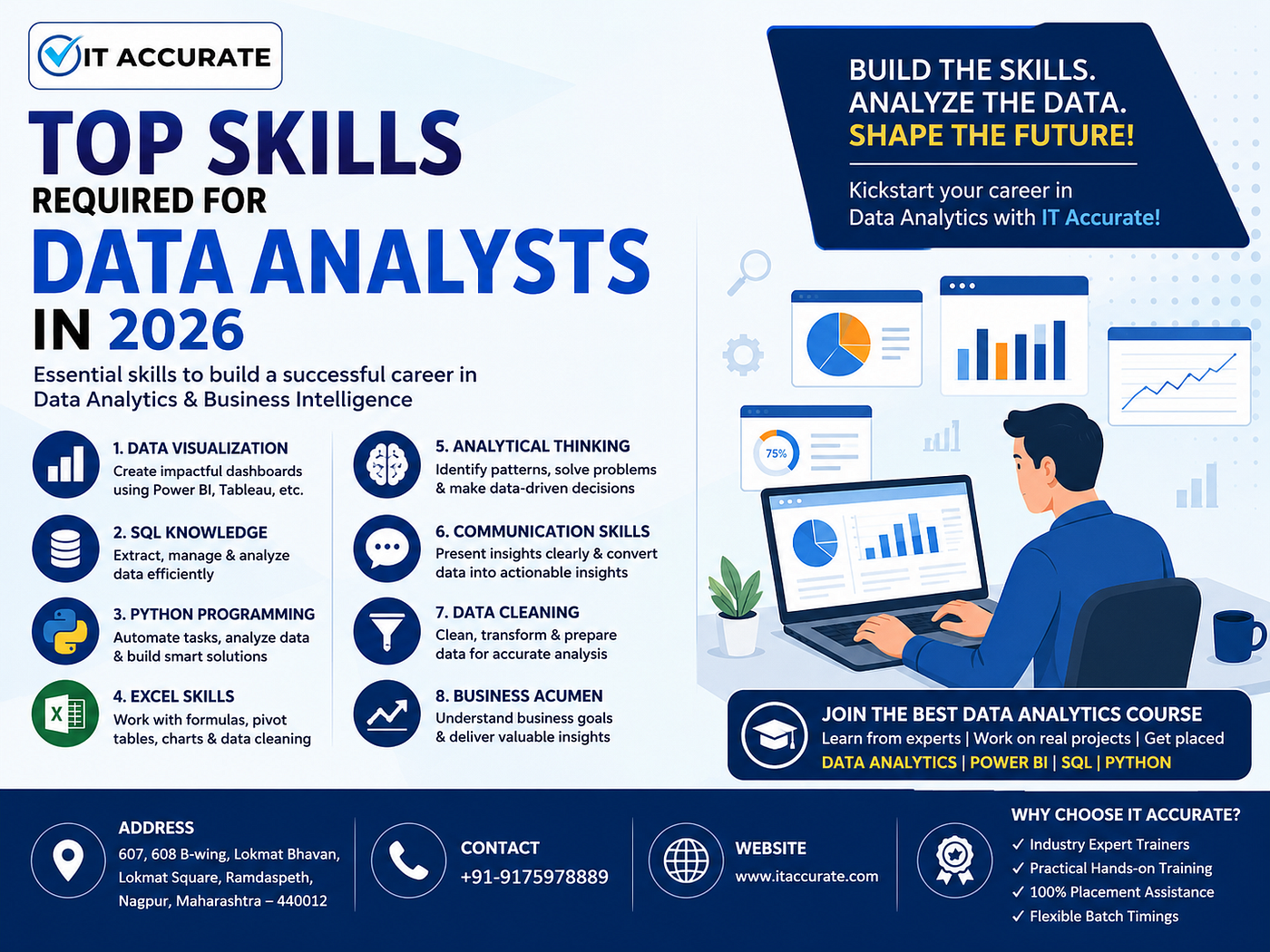 IT ACCURATE

TOP SKILLS
REQUIRED FOR
DATA ANALYSTS
IN 2026

Essential skills to build a successful career in Data Analytics & Business Intelligence

1. DATA VISUALIZATION
Create impactful dashboards using Power BI, Tableau, etc.

2. SQL KNOWLEDGE
Extract, manage & analyze data efficiently

3. PYTHON PROGRAMMING
Automate tasks, analyze data & build smart solutions

4. EXCEL SKILLS
Work with formulas, pivot tables, charts & data cleaning

5. ANALYTICAL THINKING
Identify patterns, solve problems & make data-driven decisions

6. COMMUNICATION SKILLS
Present insights clearly & convert data into actionable insights

7. DATA CLEANING
Clean, transform & prepare data for accurate analysis

8. BUSINESS ACUMEN
Understand business goals & deliver valuable insights

BUILD THE SKILLS.
ANALYZE THE DATA.
SHAPE THE FUTURE!

Kickstart your career in Data Analytics with IT Accurate!

75%

JOIN THE BEST DATA ANALYTICS COURSE
Learn from experts | Work on real projects | Get placed
DATA ANALYTICS | POWER BI | SQL | PYTHON

ADDRESS
607, 608 B-wing, Lokmat Bhavan, Lokmat Square, Ramdaspeth, Nagpur, Maharashtra – 440012

CONTACT
+91-9175978889

WEBSITE
www.itaccurate.com

WHY CHOOSE IT ACCURATE?
✓ Industry Expert Trainers
✓ Practical Hands-on Training
✓ 100% Placement Assistance
✓ Flexible Batch Timings